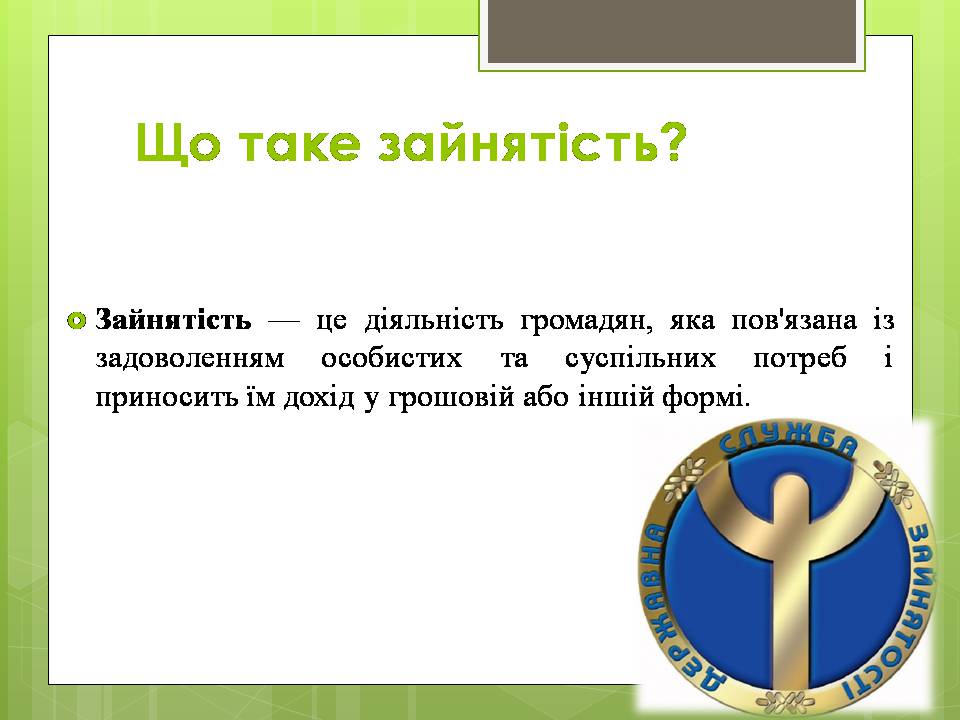 Що таке зайнятість?

Зайнятість — це діяльність громадян, яка пов'язана із задоволенням особистих та суспільних потреб і приносить їм дохід у грошовій або іншій формі.

ДЕРЖАВНА СЛУЖБА ЗАЙНЯТОСТІ